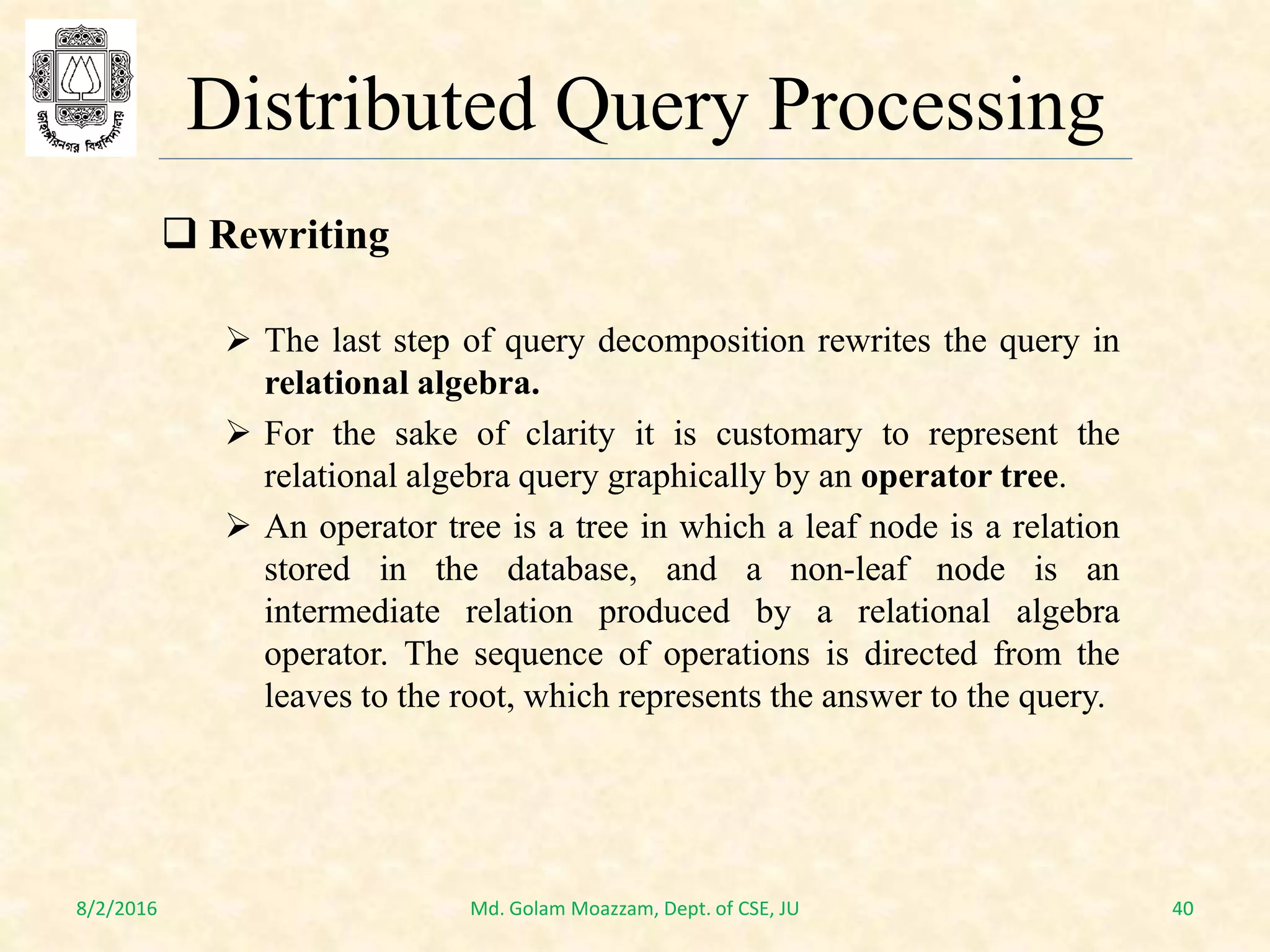 জাহাঙ্গীরনগর বিশ্ববিদ্যালয়

Distributed Query Processing

❑ Rewriting

➢ The last step of query decomposition rewrites the query in relational algebra.

➢ For the sake of clarity it is customary to represent the relational algebra query graphically by an operator tree.

➢ An operator tree is a tree in which a leaf node is a relation stored in the database, and a non-leaf node is an intermediate relation produced by a relational algebra operator. The sequence of operations is directed from the leaves to the root, which represents the answer to the query.

8/2/2016 Md. Golam Moazzam, Dept. of CSE, JU 40